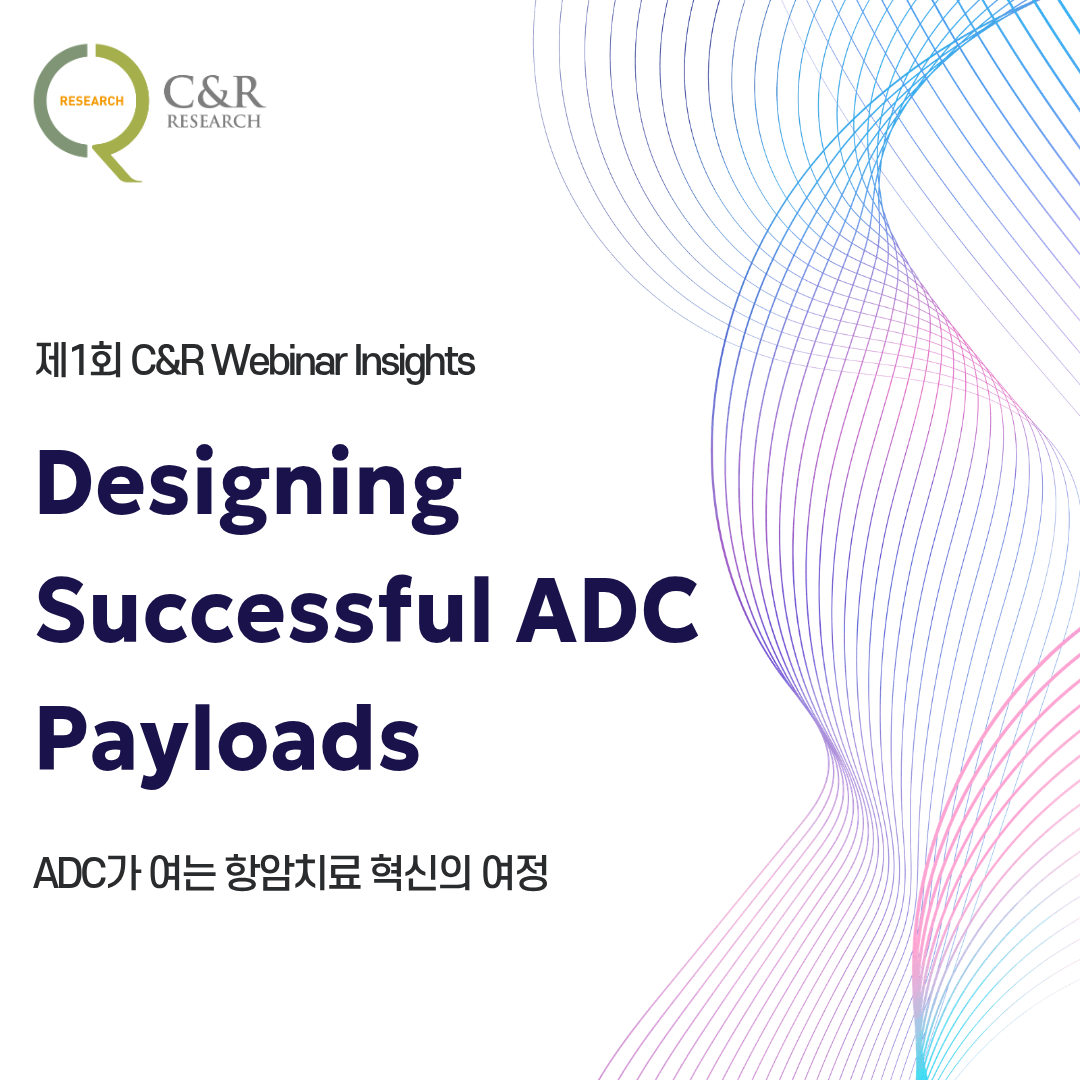 RESEARCH C&R RESEARCH

제1회 C&R Webinar Insights

Designing Successful ADC Payloads

ADC가 여는 항암치료 혁신의 여정